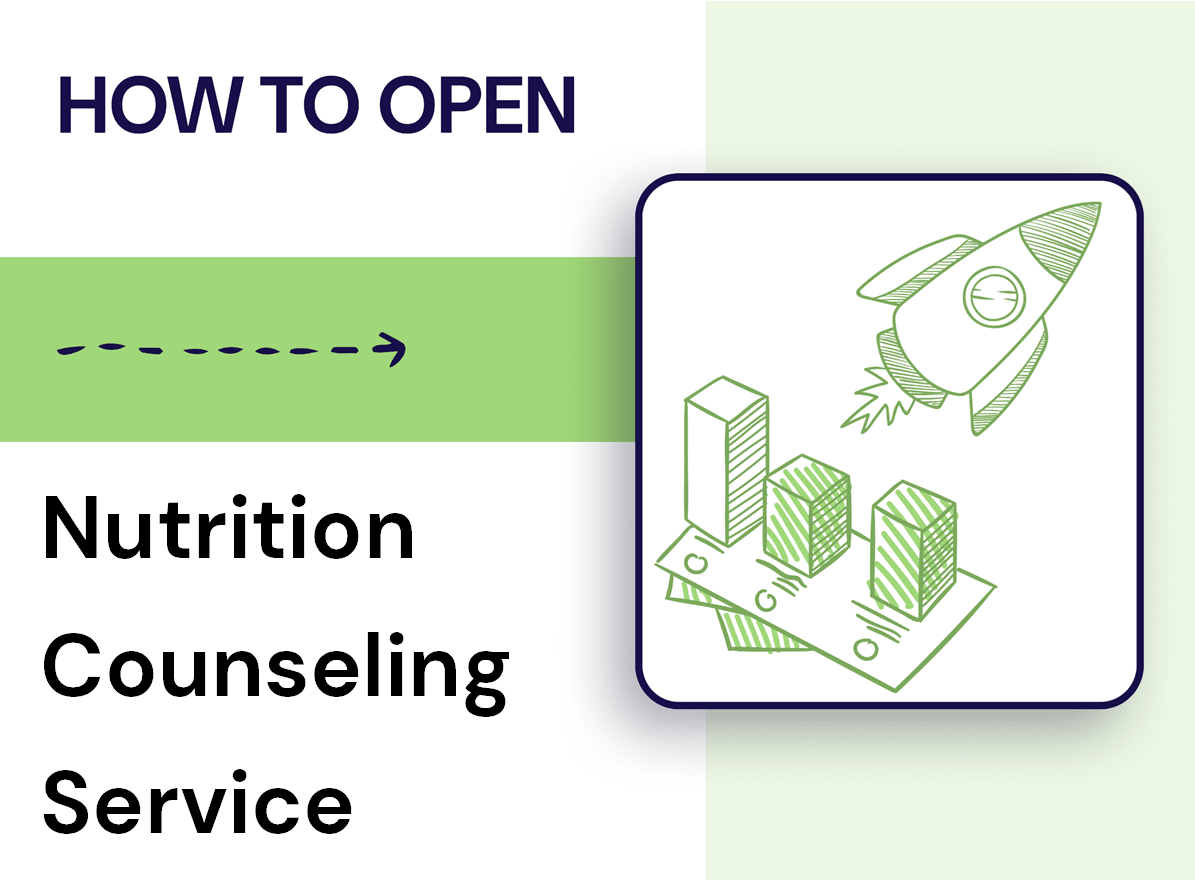 HOW TO OPEN

Nutrition Counseling Service